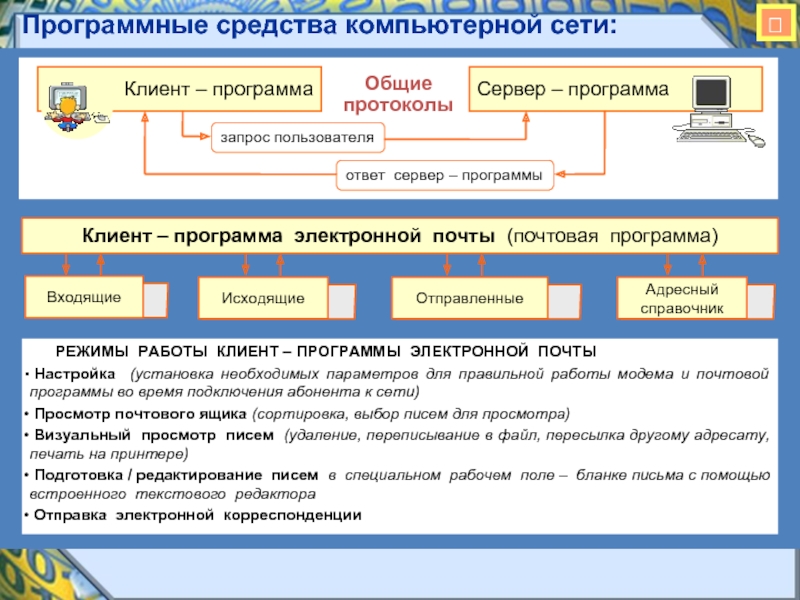 Программные средства компьютерной сети:

Клиент – программа

Общие протоколы

Сервер – программа

запрос пользователя

ответ сервер – программы

Клиент – программа электронной почты (почтовая программа)

Входящие

Исходящие

Отправленные

Адресный справочник

РЕЖИМЫ РАБОТЫ КЛИЕНТ – ПРОГРАММЫ ЭЛЕКТРОННОЙ ПОЧТЫ

• Настройка (установка необходимых параметров для правильной работы модема и почтовой программы во время подключения абонента к сети)

• Просмотр почтового ящика (сортировка, выбор писем для просмотра)

• Визуальный просмотр писем (удаление, переписывание в файл, пересылка другому адресату, печать на принтере)

• Подготовка / редактирование писем в специальном рабочем поле – бланке письма с помощью встроенного текстового редактора

• Отправка электронной корреспонденции